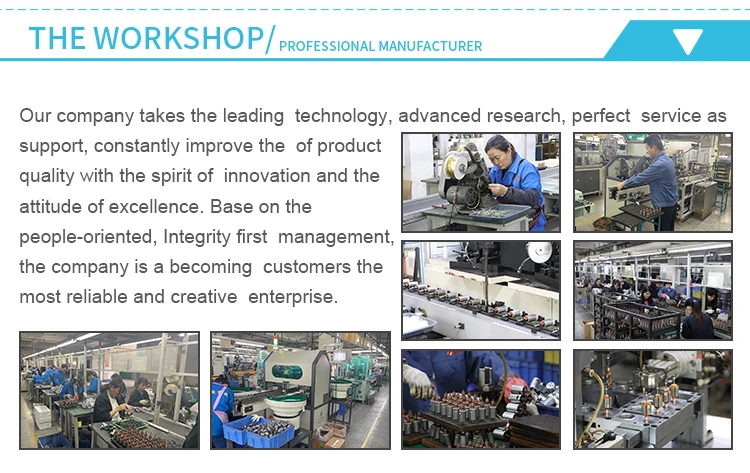 THE WORKSHOP/ PROFESSIONAL MANUFACTURER

Our company takes the leading technology, advanced research, perfect service as support, constantly improve the of product quality with the spirit of innovation and the attitude of excellence. Base on the people-oriented, Integrity first management, the company is a becoming customers the most reliable and creative enterprise.